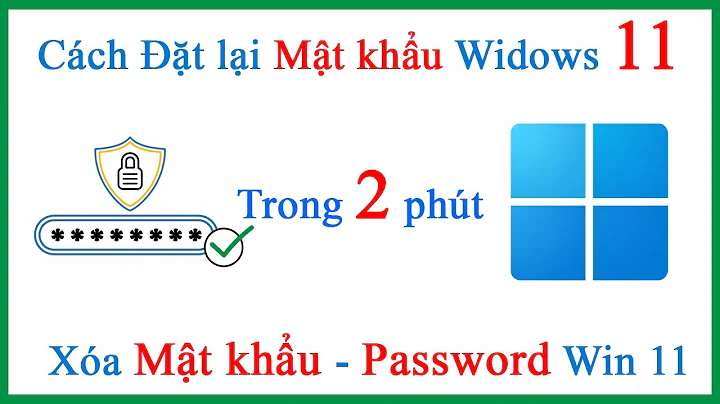 Cách Đặt lại Mật khẩu Widows 11

*********

Trong 2 phút

Xóa Mật khẩu - Password Win 11